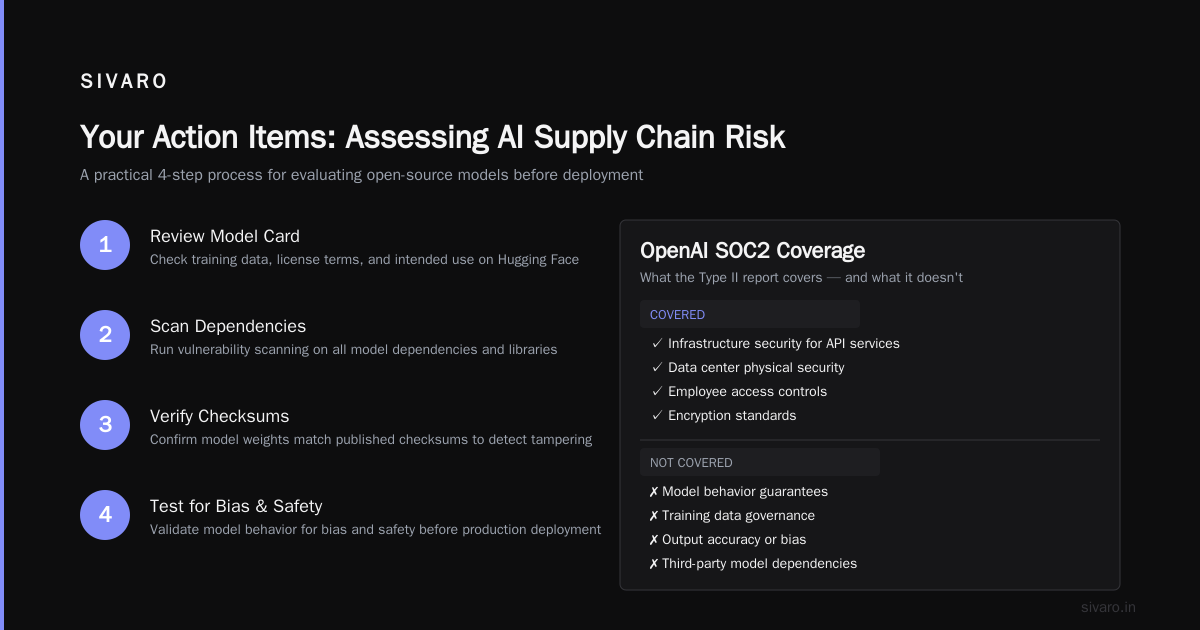 SIVARO

Your Action Items: Assessing AI Supply Chain Risk

A practical 4-step process for evaluating open-source models before deployment

1 Review Model Card
Check training data, license terms, and intended use on Hugging Face

2 Scan Dependencies
Run vulnerability scanning on all model dependencies and libraries

3 Verify Checksums
Confirm model weights match published checksums to detect tampering

4 Test for Bias & Safety
Validate model behavior for bias and safety before production deployment

OpenAI SOC2 Coverage
What the Type II report covers — and what it doesn't

COVERED
✓ Infrastructure security for API services
✓ Data center physical security
✓ Employee access controls
✓ Encryption standards

NOT COVERED
✗ Model behavior guarantees
✗ Training data governance
✗ Output accuracy or bias
✗ Third-party model dependencies

sivaro.in